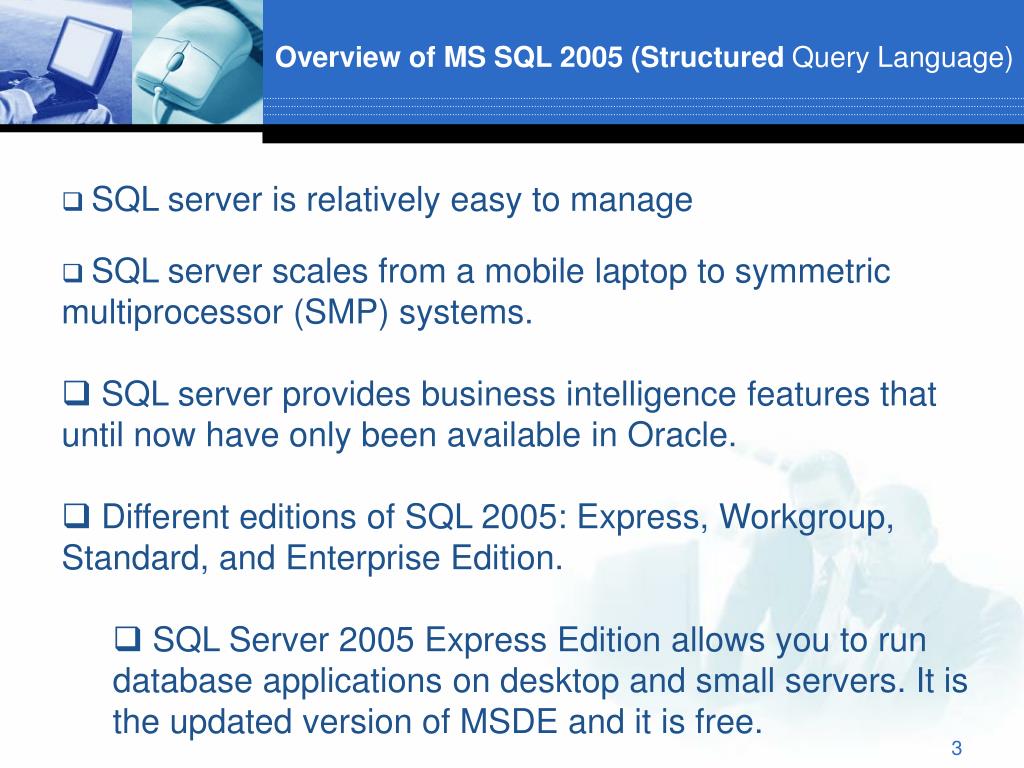 Overview of MS SQL 2005 (Structured Query Language)

❑ SQL server is relatively easy to manage

❑ SQL server scales from a mobile laptop to symmetric multiprocessor (SMP) systems.

❑ SQL server provides business intelligence features that until now have only been available in Oracle.

❑ Different editions of SQL 2005: Express, Workgroup, Standard, and Enterprise Edition.

❑ SQL Server 2005 Express Edition allows you to run database applications on desktop and small servers. It is the updated version of MSDE and it is free.

3